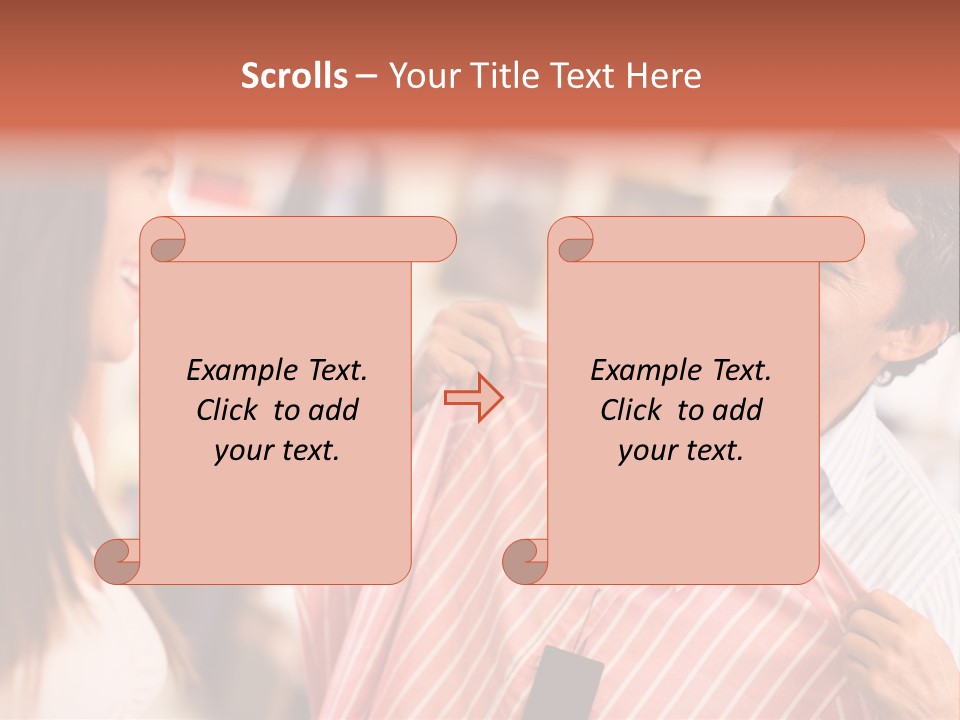 Scrolls – Your Title Text Here

Example Text. Click to add your text.

Example Text. Click to add your text.